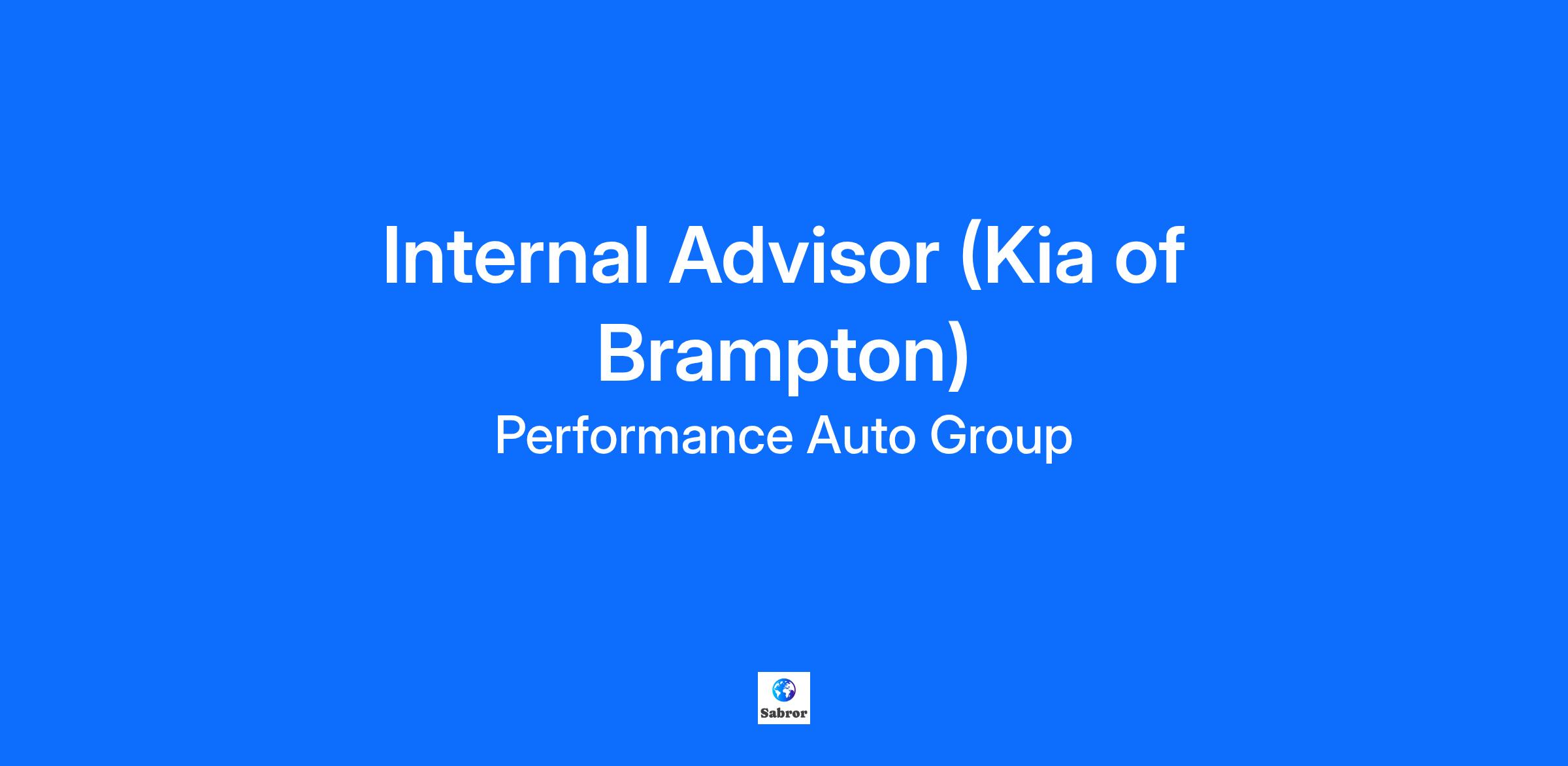 Internal Advisor (Kia of Brampton)

Performance Auto Group

Sabror